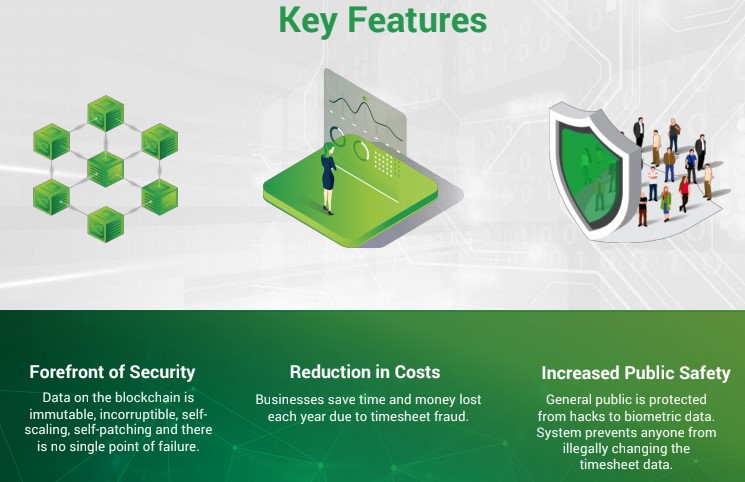 Key Features

Forefront of Security
Data on the blockchain is immutable, incorruptible, self-scaling, self-patching and there is no single point of failure.

Reduction in Costs
Businesses save time and money lost each year due to timesheet fraud.

Increased Public Safety
General public is protected from hacks to biometric data. System prevents anyone from illegally changing the timesheet data.